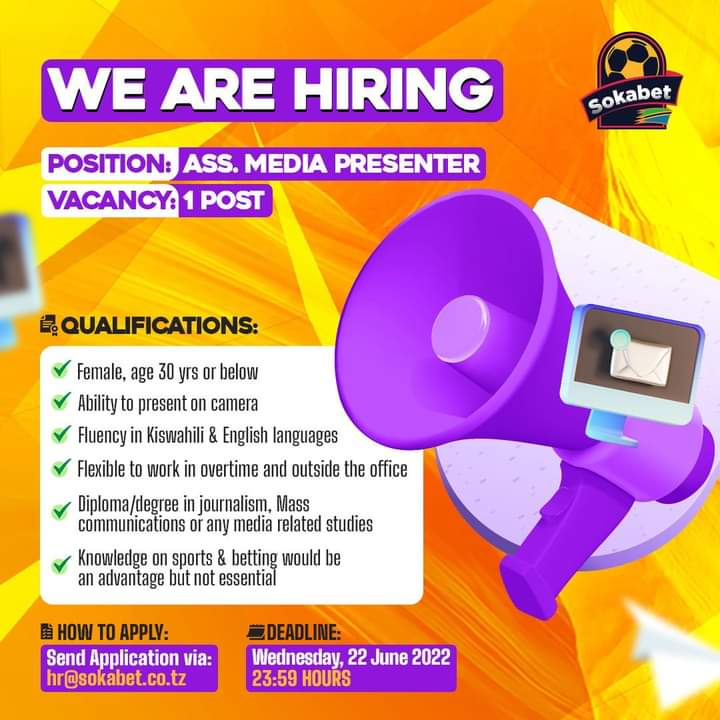 WE ARE HIRING

Sokabet

POSITION: ASS. MEDIA PRESENTER
VACANCY: 1 POST

QUALIFICATIONS:

Female, age 30 yrs or below
Ability to present on camera
Fluency in Kiswahili & English languages
Flexible to work in overtime and outside the office
Diploma/degree in journalism, Mass communications or any media related studies
Knowledge on sports & betting would be an advantage but not essential

HOW TO APPLY:
Send Application via:
hr@sokabet.co.tz

DEADLINE:
Wednesday, 22 June 2022
23:59 HOURS